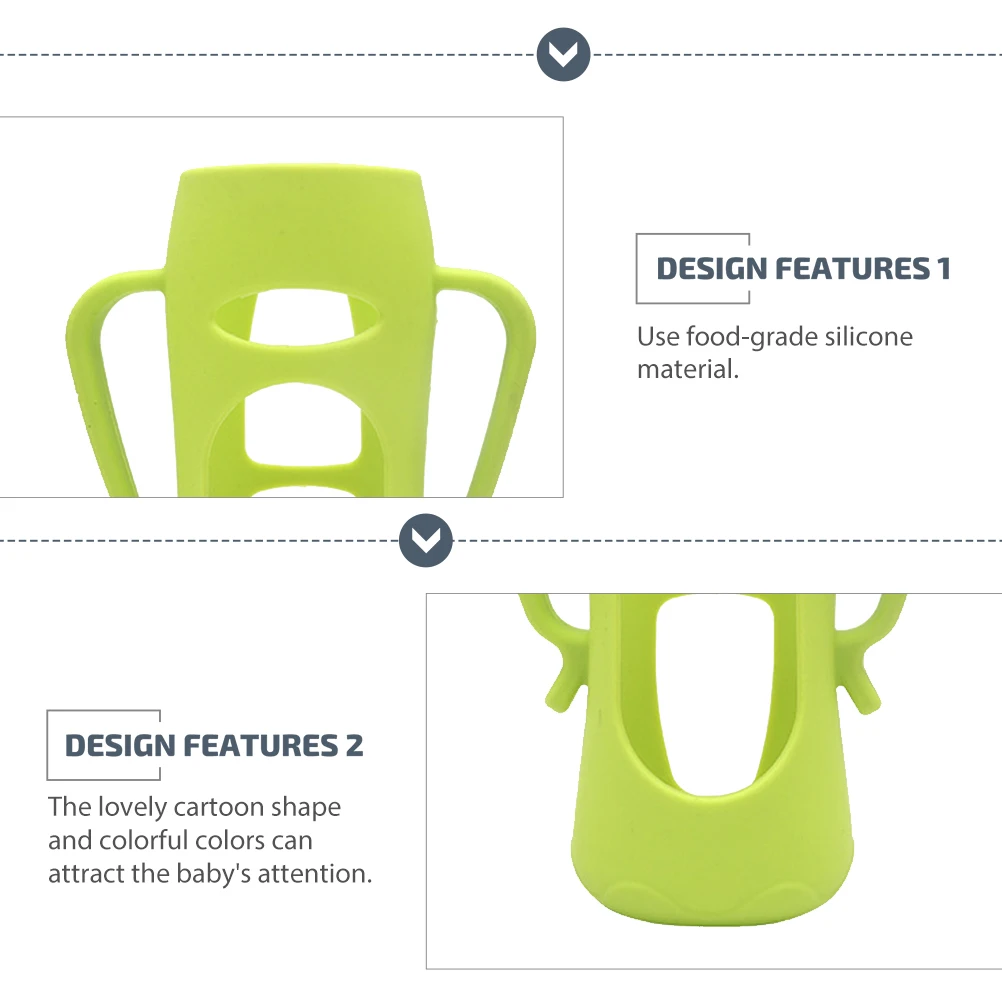 DESIGN FEATURES 1

Use food-grade silicone material.

DESIGN FEATURES 2

The lovely cartoon shape and colorful colors can attract the baby's attention.